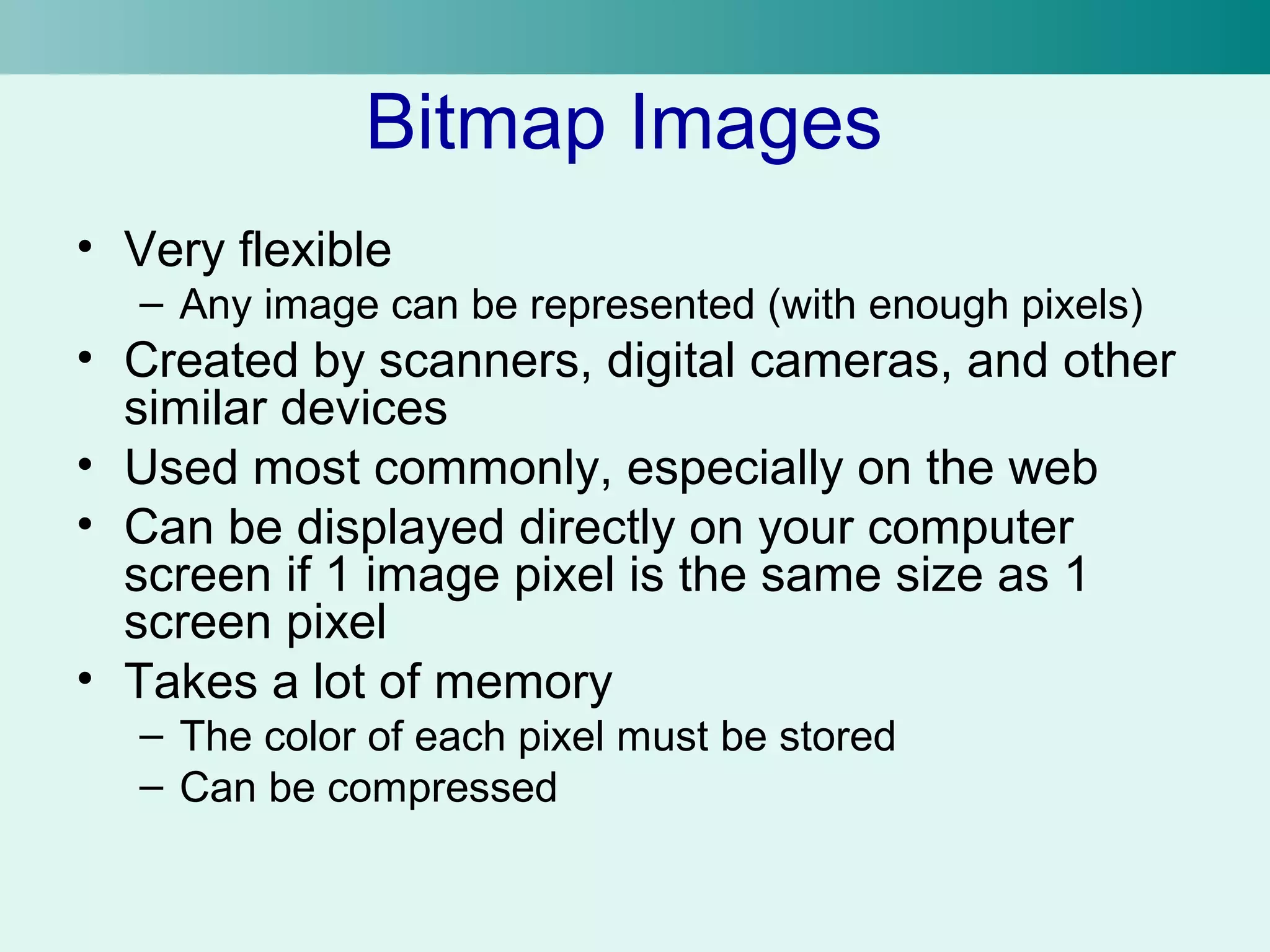 Bitmap Images

• Very flexible
  – Any image can be represented (with enough pixels)
• Created by scanners, digital cameras, and other similar devices
• Used most commonly, especially on the web
• Can be displayed directly on your computer screen if 1 image pixel is the same size as 1 screen pixel
• Takes a lot of memory
  – The color of each pixel must be stored
  – Can be compressed